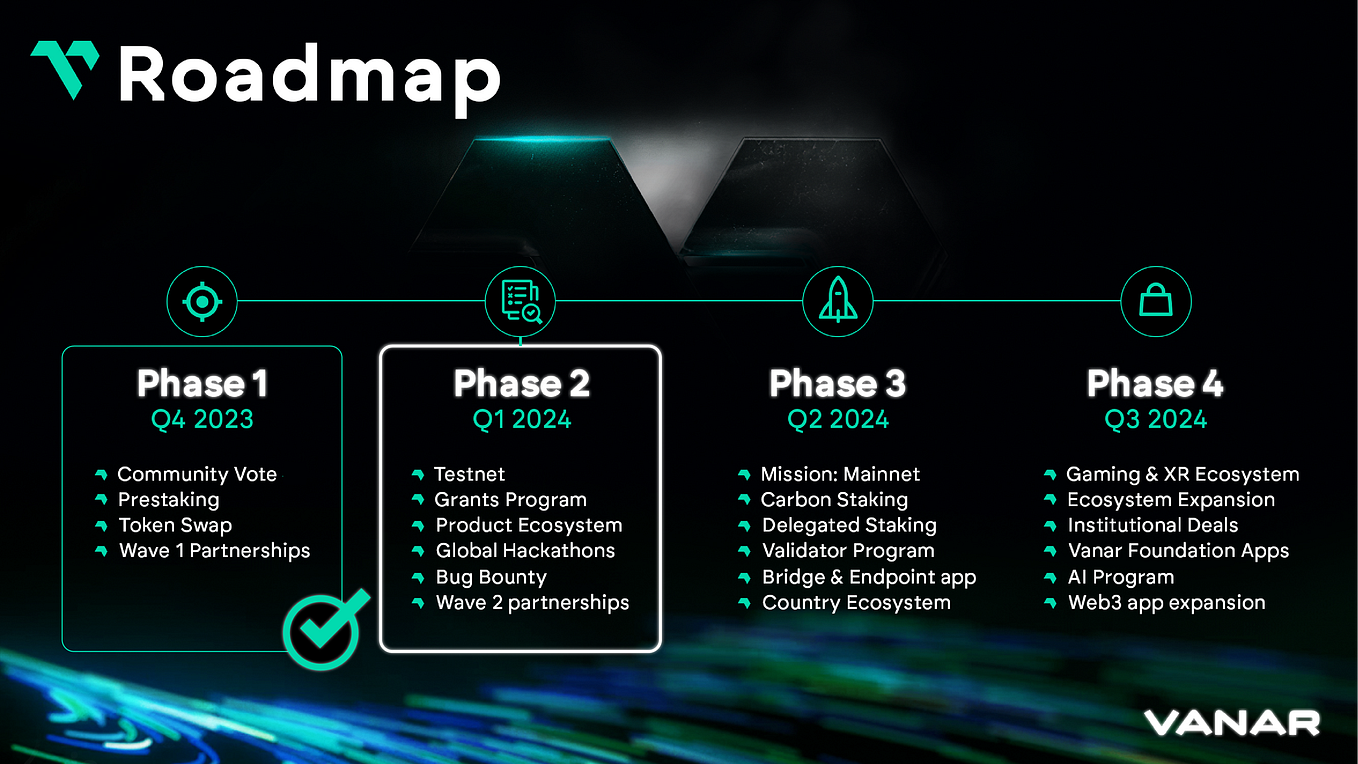 Roadmap

Phase 1
Q4 2023
Community Vote
Prestaking
Token Swap
Wave 1 Partnerships

Phase 2
Q1 2024
Testnet
Grants Program
Product Ecosystem
Global Hackathons
Bug Bounty
Wave 2 partnerships

Phase 3
Q2 2024
Mission: Mainnet
Carbon Staking
Delegated Staking
Validator Program
Bridge & Endpoint app
Country Ecosystem

Phase 4
Q3 2024
Gaming & XR Ecosystem
Ecosystem Expansion
Institutional Deals
Vanar Foundation Apps
AI Program
Web3 app expansion

VANAR